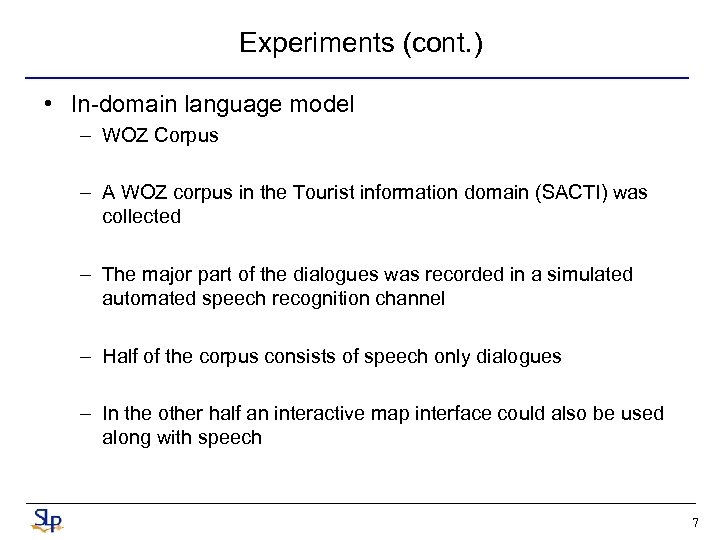 Experiments (cont.)

• In-domain language model
– WOZ Corpus

– A WOZ corpus in the Tourist information domain (SACTI) was collected

– The major part of the dialogues was recorded in a simulated automated speech recognition channel

– Half of the corpus consists of speech only dialogues

– In the other half an interactive map interface could also be used along with speech

SLP

7